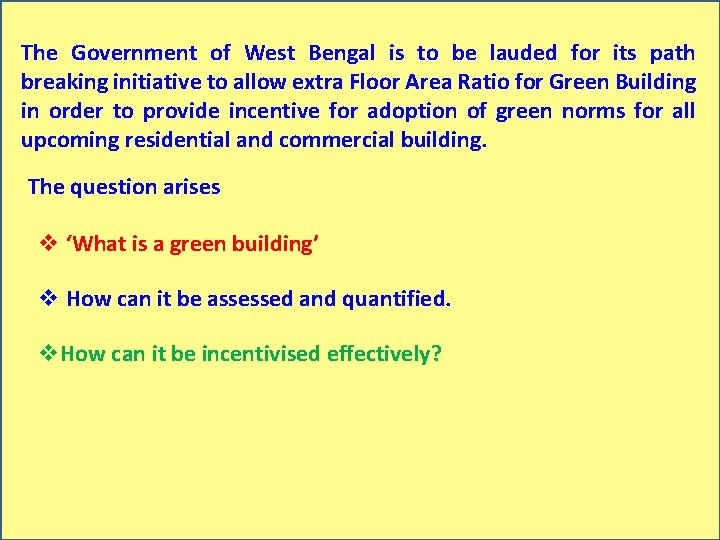 The Government of West Bengal is to be lauded for its path breaking initiative to allow extra Floor Area Ratio for Green Building in order to provide incentive for adoption of green norms for all upcoming residential and commercial building.

The question arises

❖ ‘What is a green building’

❖ How can it be assessed and quantified.

❖ How can it be incentivised effectively?